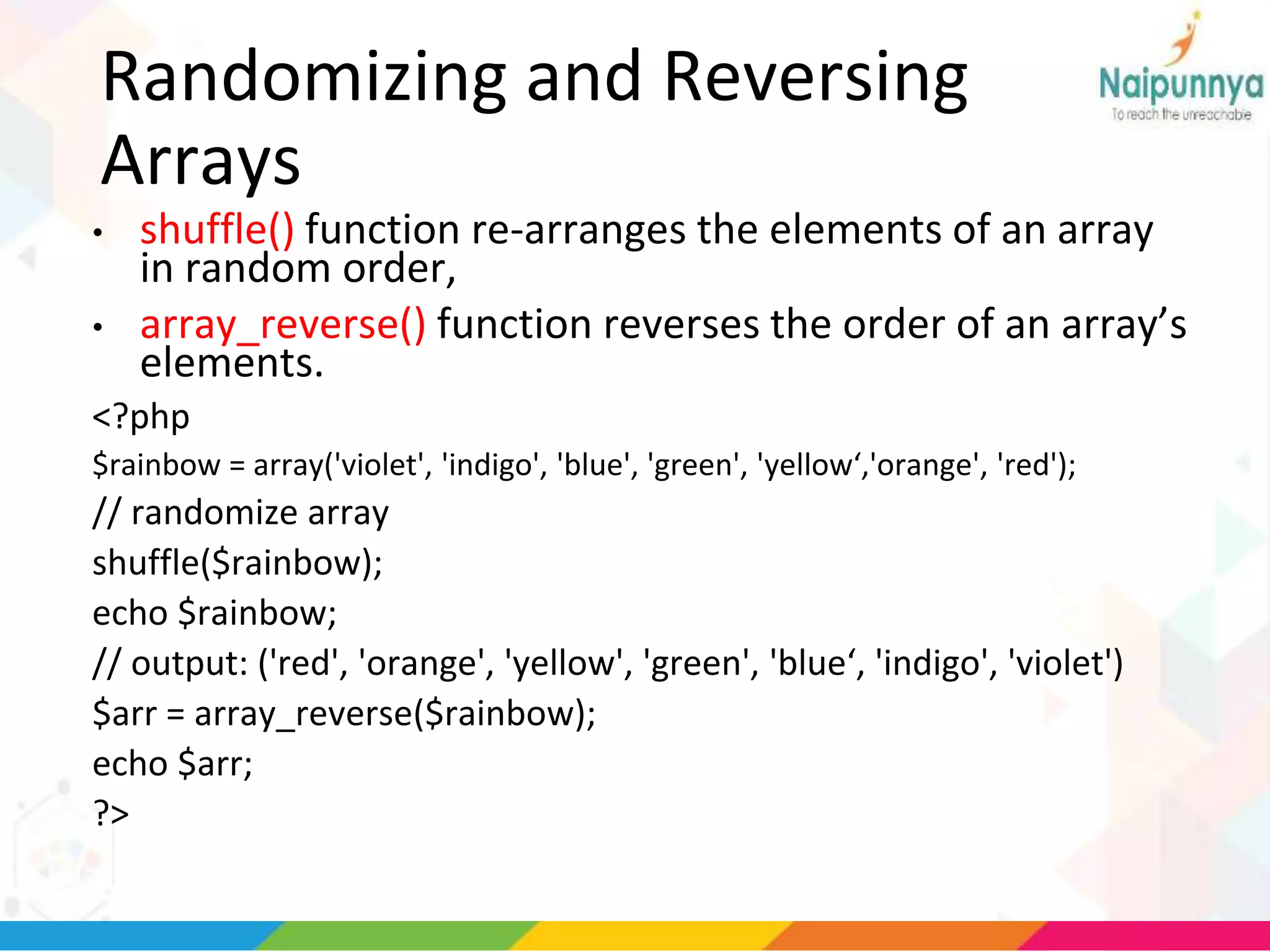 Randomizing and Reversing Arrays

Naipunnya
To reach the unreachable

• shuffle() function re-arranges the elements of an array in random order,

• array_reverse() function reverses the order of an array’s elements.

<?php

$rainbow = array('violet', 'indigo', 'blue', 'green', 'yellow‘,'orange', 'red');

// randomize array

shuffle($rainbow);

echo $rainbow;

// output: ('red', 'orange', 'yellow', 'green', 'blue‘, 'indigo', 'violet')

$arr = array_reverse($rainbow);

echo $arr;

?>